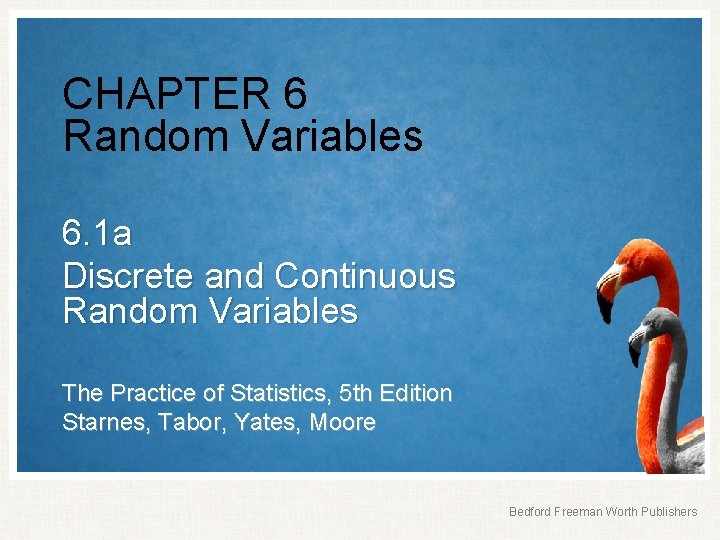 CHAPTER 6
Random Variables

6.1a
Discrete and Continuous Random Variables

The Practice of Statistics, 5th Edition
Starnes, Tabor, Yates, Moore

Bedford Freeman Worth Publishers